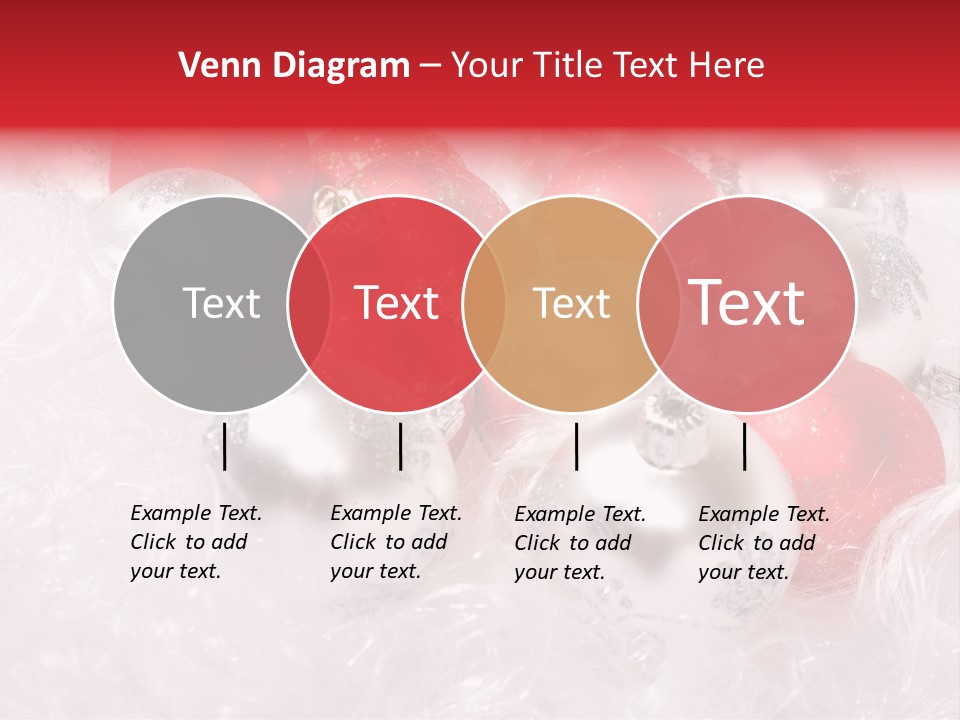 Venn Diagram – Your Title Text Here

Text

Text

Text

Text

Example Text. Click to add your text.

Example Text. Click to add your text.

Example Text. Click to add your text.

Example Text. Click to add your text.